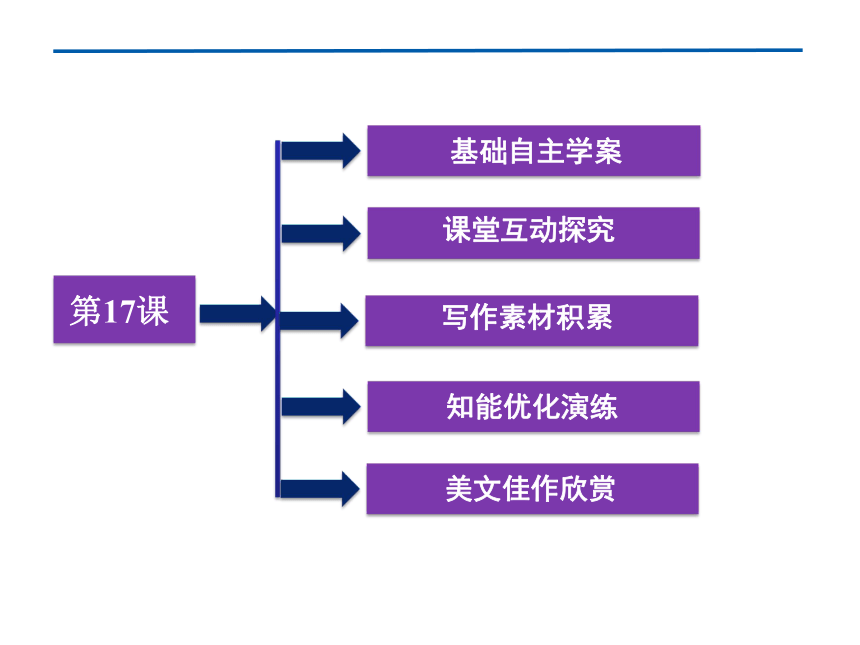 第17课

基础自主学案

课堂互动探究

写作素材积累

知能优化演练

美文佳作欣赏